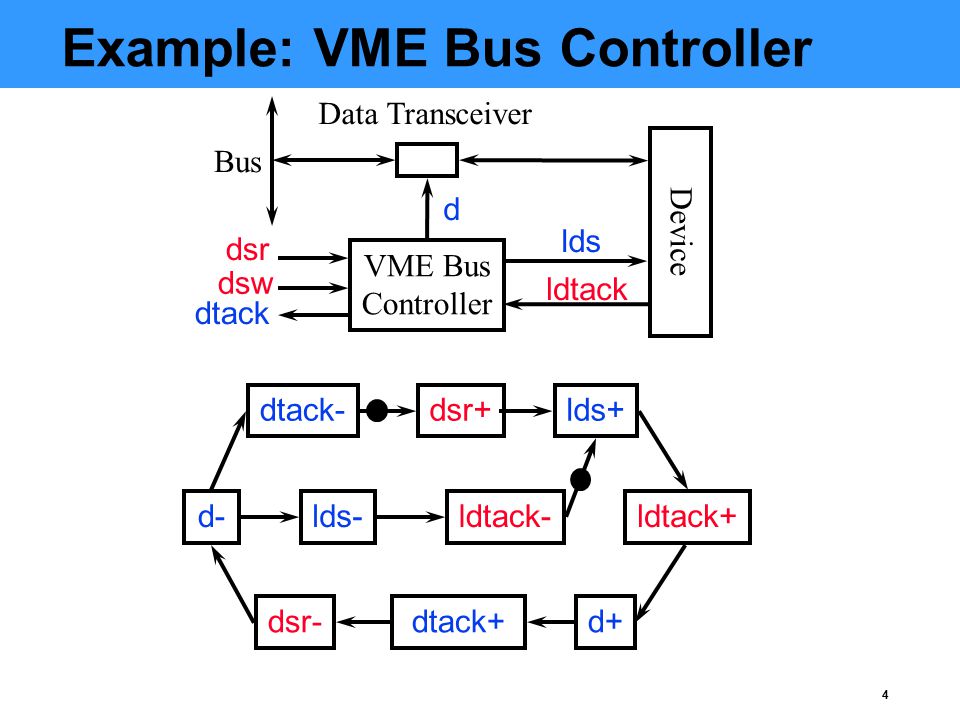 Example: VME Bus Controller

Data Transceiver

Bus

d

Device

dsr

dsw

dtack

VME Bus Controller

lds

ldtack

dtack-

dsr+

lds+

d-

lds-

ldtack-

ldtack+

dsr-

dtack+

d+

4